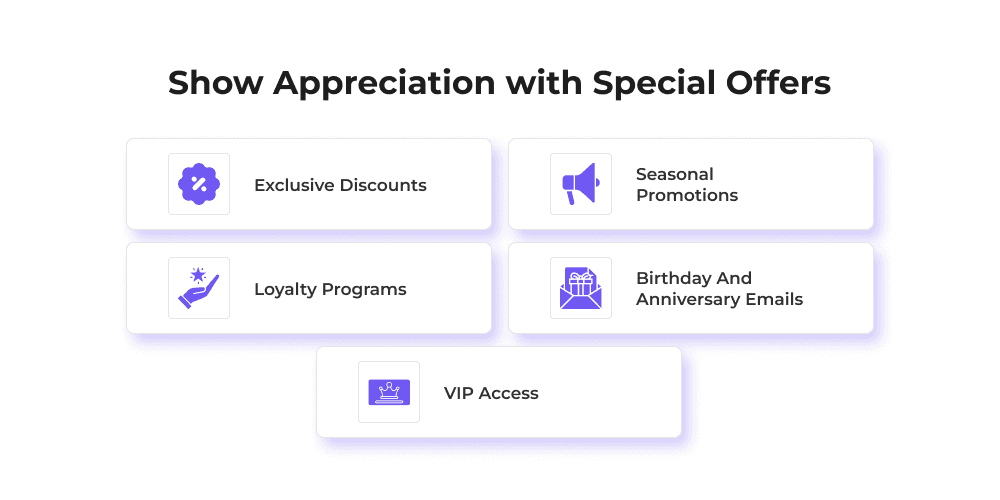 Show Appreciation with Special Offers

Exclusive Discounts

Seasonal Promotions

Loyalty Programs

Birthday And Anniversary Emails

VIP Access